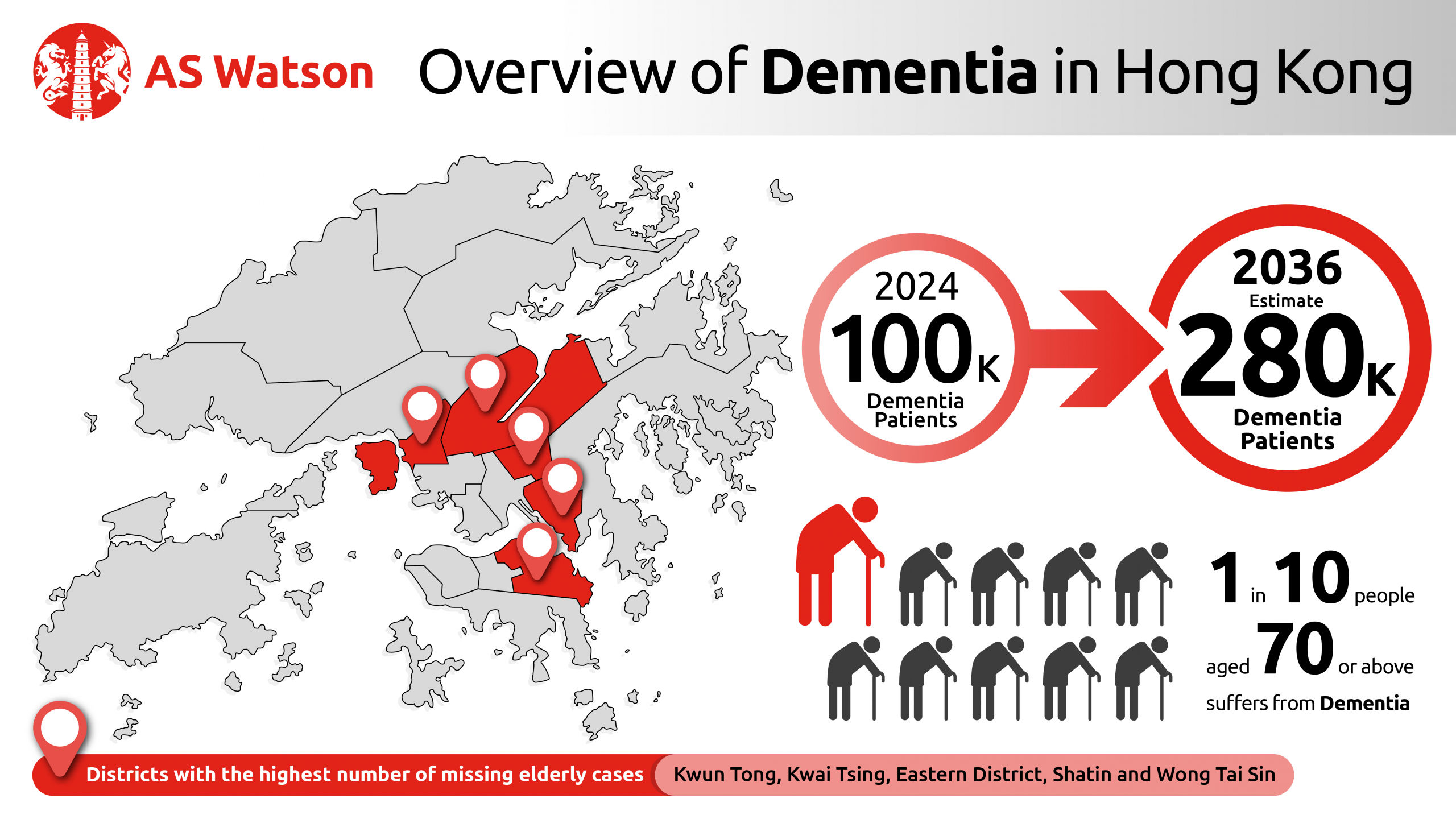 AS Watson

Overview of Dementia in Hong Kong

2024
100K
Dementia Patients

2036
Estimate
280K
Dementia Patients

1 in 10 people aged 70 or above suffers from Dementia

Districts with the highest number of missing elderly cases

Kwun Tong, Kwai Tsing, Eastern District, Shatin and Wong Tai Sin